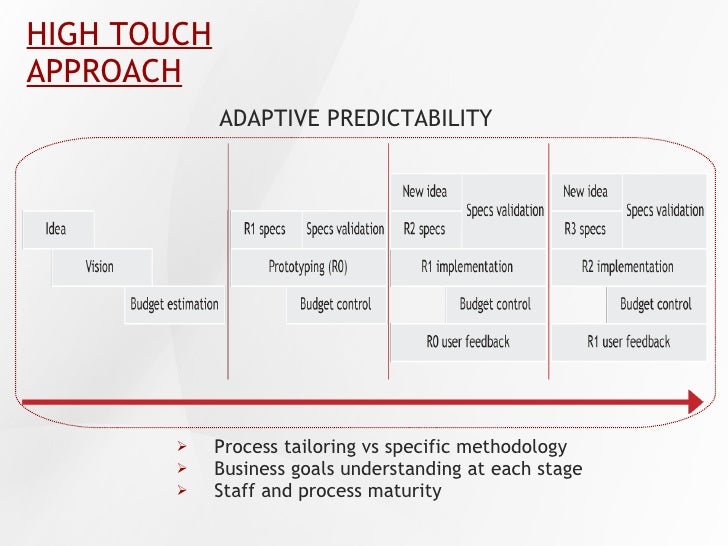 HIGH TOUCH APPROACH

ADAPTIVE PREDICTABILITY

Idea
Vision
Budget estimation

R1 specs
Specs validation
Prototyping (R0)
Budget control

New idea
R2 specs
Specs validation
R1 implementation
Budget control
R0 user feedback

New idea
R3 specs
Specs validation
R2 implementation
Budget control
R1 user feedback

➢ Process tailoring vs specific methodology
➢ Business goals understanding at each stage
➢ Staff and process maturity